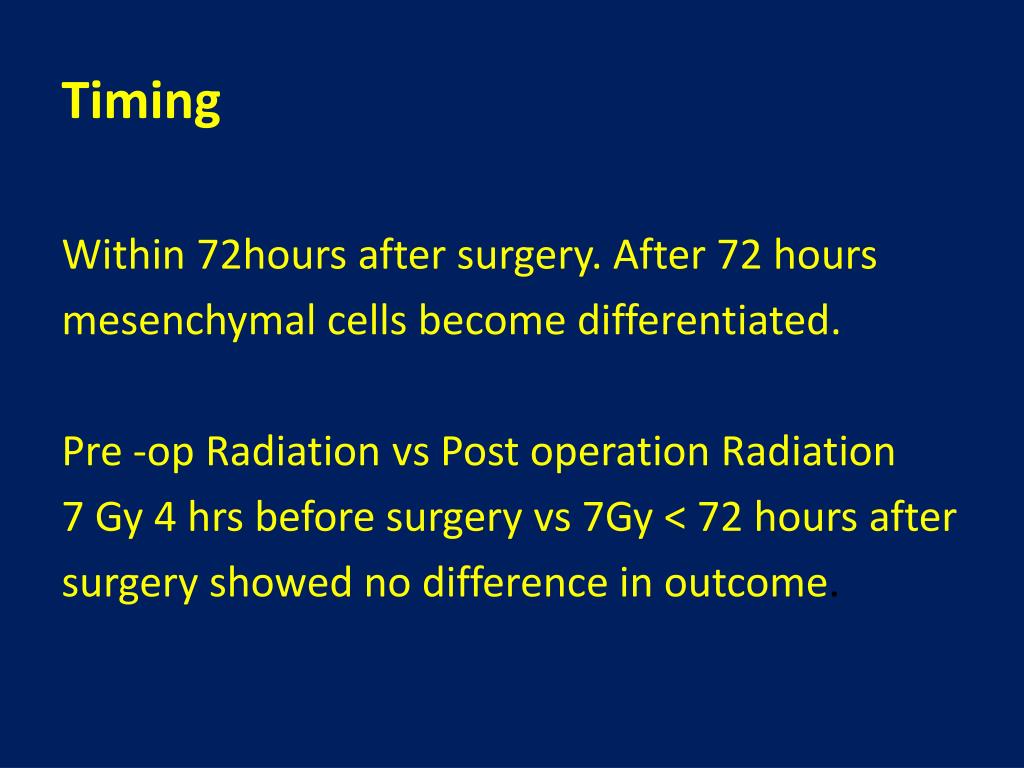 Timing

Within 72hours after surgery. After 72 hours mesenchymal cells become differentiated.

Pre -op Radiation vs Post operation Radiation
7 Gy 4 hrs before surgery vs 7Gy < 72 hours after surgery showed no difference in outcome.